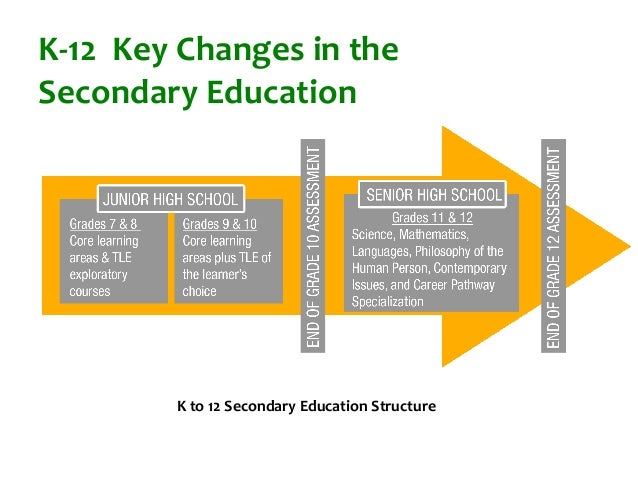 K-12 Key Changes in the Secondary Education

JUNIOR HIGH SCHOOL

Grades 7 & 8
Core learning areas & TLE exploratory courses

Grades 9 & 10
Core learning areas plus TLE of the learner's choice

END OF GRADE 10 ASSESSMENT

SENIOR HIGH SCHOOL

Grades 11 & 12
Science, Mathematics, Languages, Philosophy of the Human Person, Contemporary Issues, and Career Pathway Specialization

END OF GRADE 12 ASSESSMENT

K to 12 Secondary Education Structure